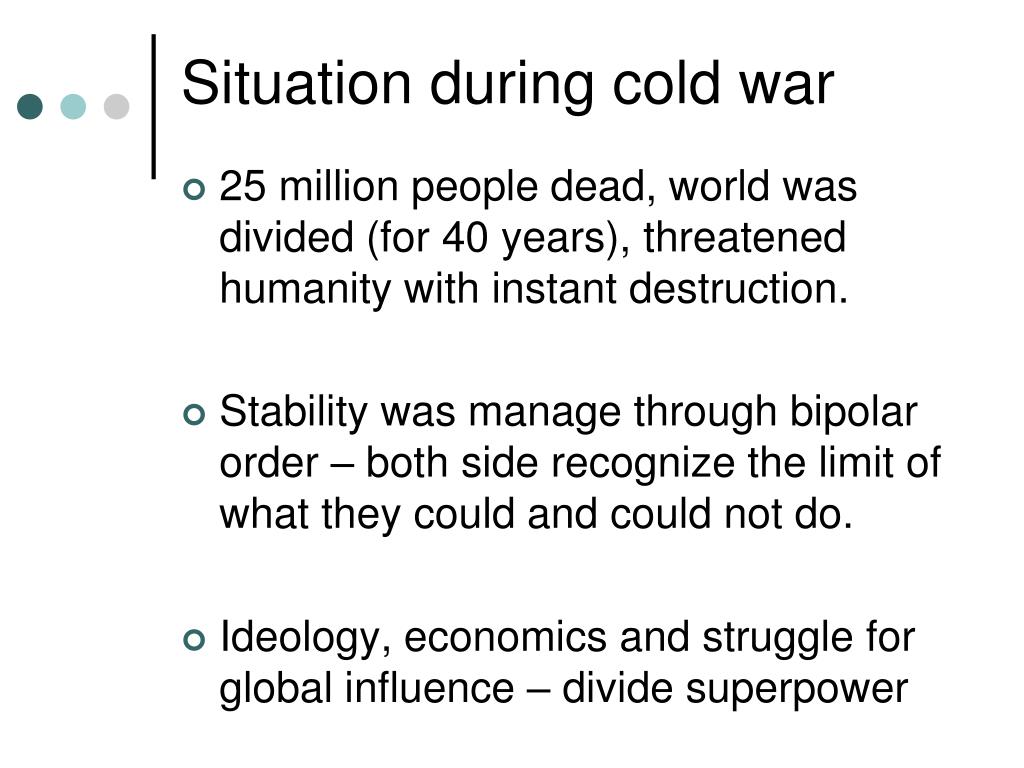 Situation during cold war

25 million people dead, world was divided (for 40 years), threatened humanity with instant destruction.

Stability was manage through bipolar order – both side recognize the limit of what they could and could not do.

Ideology, economics and struggle for global influence – divide superpower